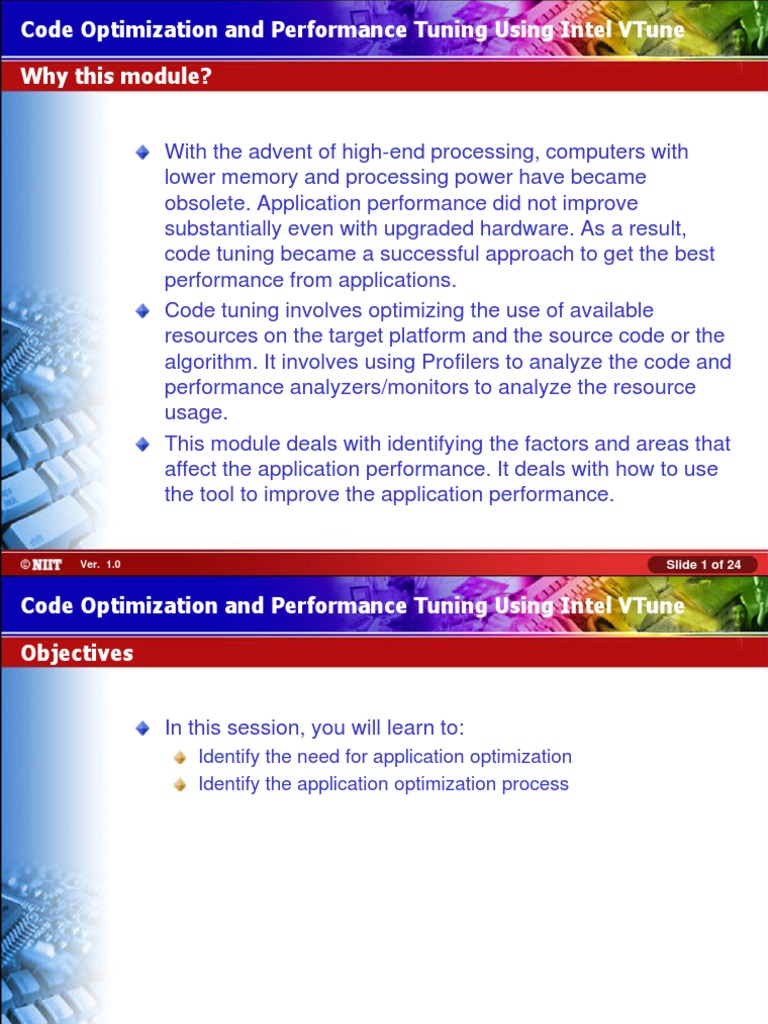 Code Optimization and Performance Tuning Using Intel VTune

Why this module?

With the advent of high-end processing, computers with lower memory and processing power have became obsolete. Application performance did not improve substantially even with upgraded hardware. As a result, code tuning became a successful approach to get the best performance from applications.

Code tuning involves optimizing the use of available resources on the target platform and the source code or the algorithm. It involves using Profilers to analyze the code and performance analyzers/monitors to analyze the resource usage.

This module deals with identifying the factors and areas that affect the application performance. It deals with how to use the tool to improve the application performance.

©NIIT Ver. 1.0 Slide 1 of 24

Code Optimization and Performance Tuning Using Intel VTune

Objectives

In this session, you will learn to:

Identify the need for application optimization

Identify the application optimization process